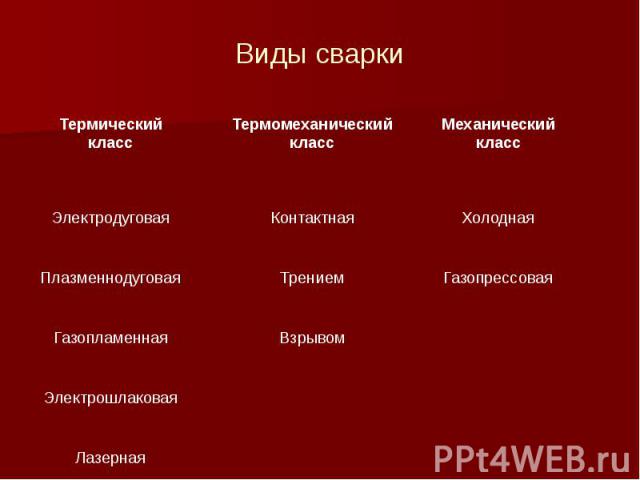 Виды сварки

| Термический класс | Термомеханический класс | Механический класс |
|---|---|---|
| Электродуговая | Контактная | Холодная |
| Плазменнодуговая | Трением | Газопрессовая |
| Газопламенная | Взрывом | |
| Электрошлаковая | | |
| Лазерная | | |

PPt4WEB.ru